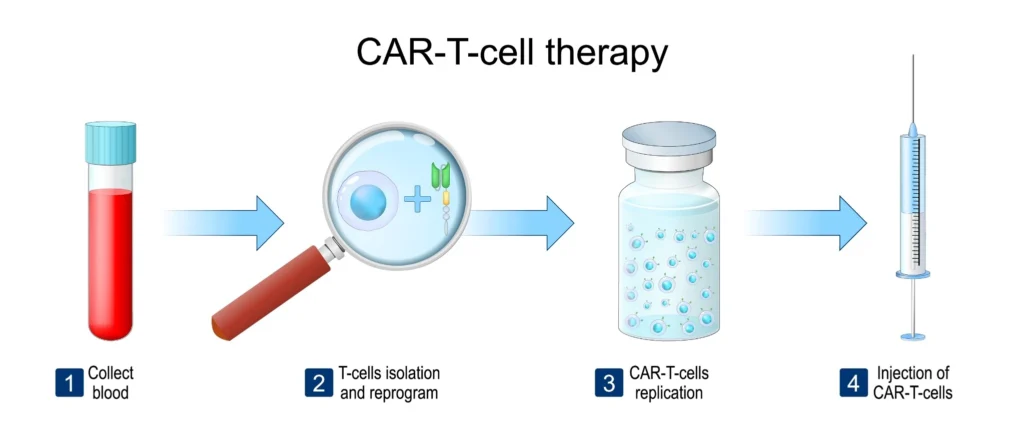 CAR-T-cell therapy

1 Collect blood

2 T-cells isolation and reprogram

3 CAR-T-cells replication

4 Injection of CAR-T-cells